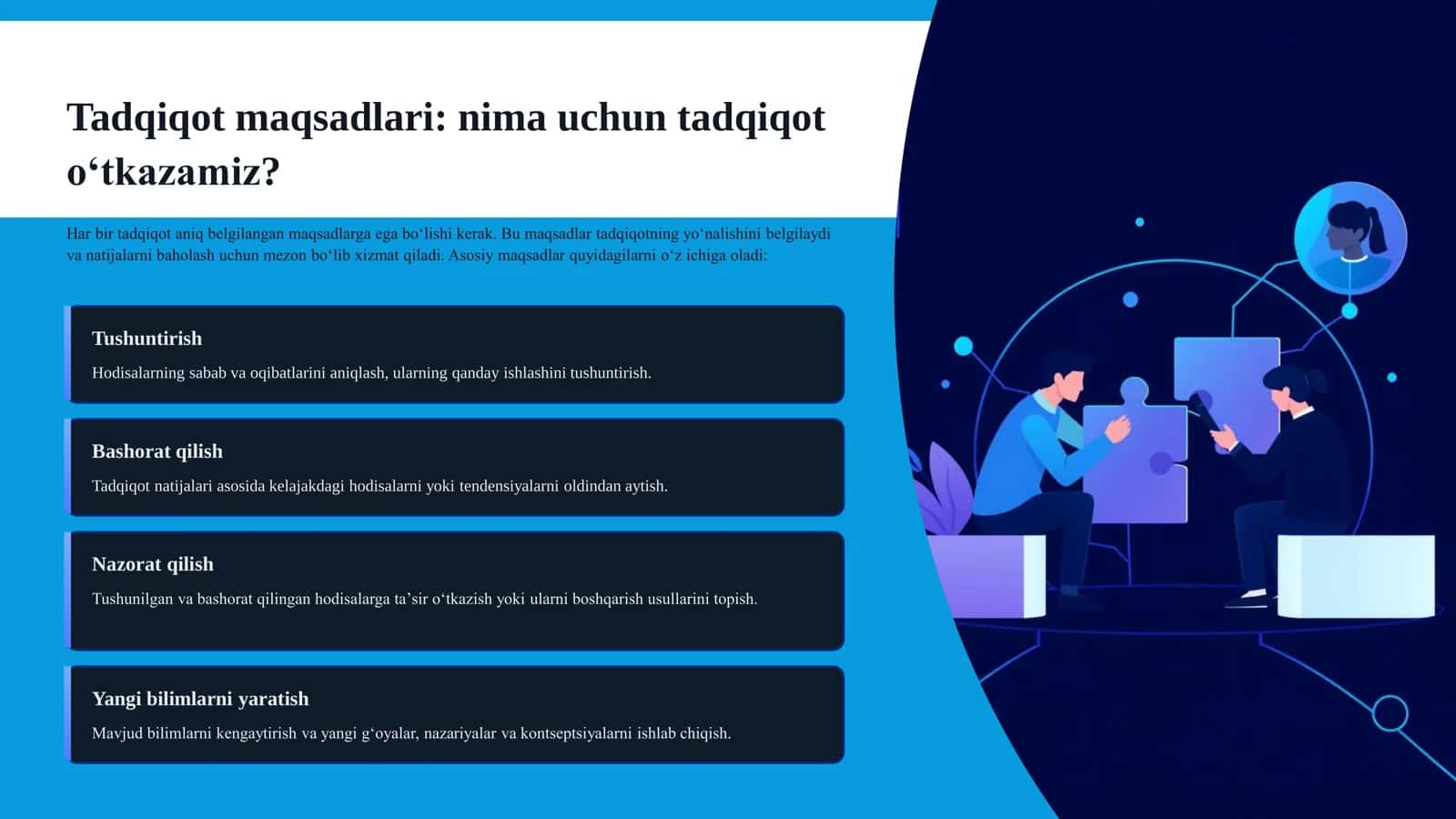 Tadqiqot maqsadlari: nima uchun tadqiqot o‘tkazamiz?

Har bir tadqiqot aniq belgilangan maqsadlarga ega bo‘lishi kerak. Bu maqsadlar tadqiqotning yo‘nalishini belgilaydi va natijalarni baholash uchun mezon bo‘lib xizmat qiladi. Asosiy maqsadlar quyidagilarni o‘z ichiga oladi:

Tushuntirish

Hodisalarning sabab va oqibatlarini aniqlash, ularning qanday ishlashini tushuntirish.

Bashorat qilish

Tadqiqot natijalari asosida kelajakdagi hodisalarni yoki tendensiyalarni oldindan aytish.

Nazorat qilish

Tushunilgan va bashorat qilingan hodisalarga ta’sir o‘tkazish yoki ularni boshqarish usullarini topish.

Yangi bilimlarni yaratish

Mavjud bilimlarni kengaytirish va yangi g‘oyalar, nazariyalar va kontseptsiyalarni ishlab chiqish.